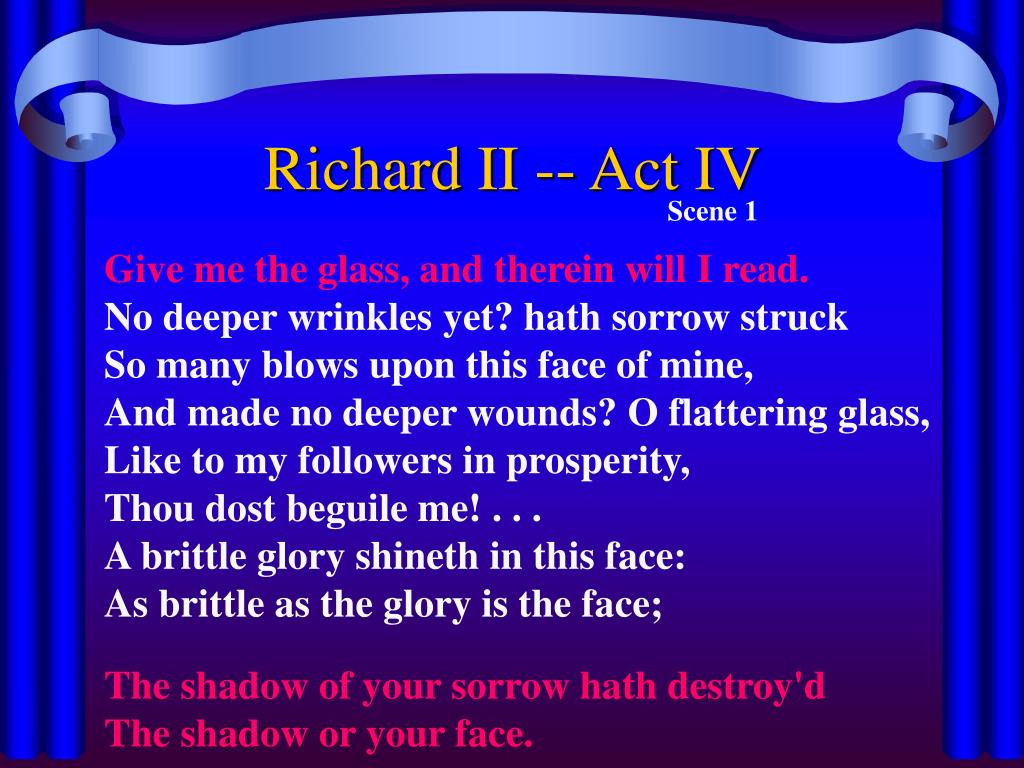 Richard II -- Act IV
Scene 1

Give me the glass, and therein will I read.
No deeper wrinkles yet? hath sorrow struck
So many blows upon this face of mine,
And made no deeper wounds? O flattering glass,
Like to my followers in prosperity,
Thou dost beguile me! . . .
A brittle glory shineth in this face:
As brittle as the glory is the face;

The shadow of your sorrow hath destroy'd
The shadow or your face.